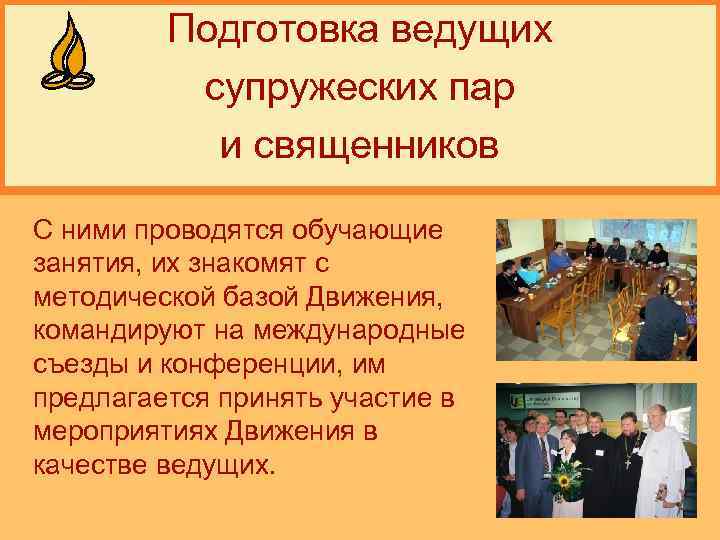 Подготовка ведущих супружеских пар и священников

С ними проводятся обучающие занятия, их знакомят с методической базой Движения, командируют на международные съезды и конференции, им предлагается принять участие в мероприятиях Движения в качестве ведущих.